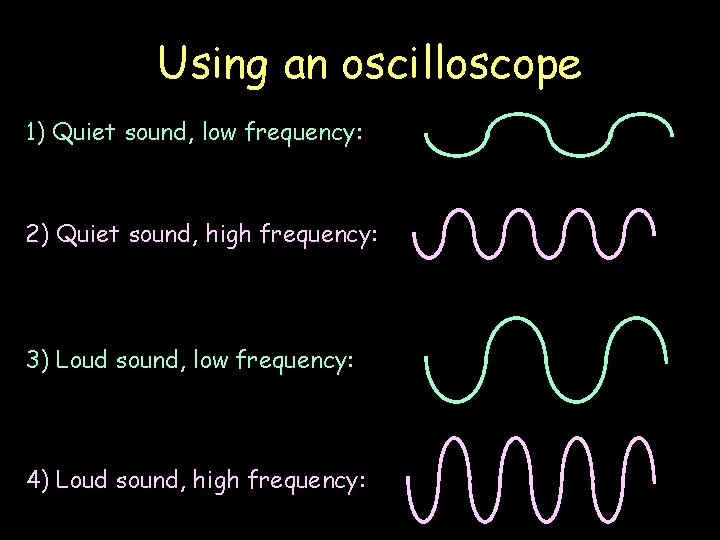 Using an oscilloscope

1) Quiet sound, low frequency:

2) Quiet sound, high frequency:

3) Loud sound, low frequency:

4) Loud sound, high frequency: